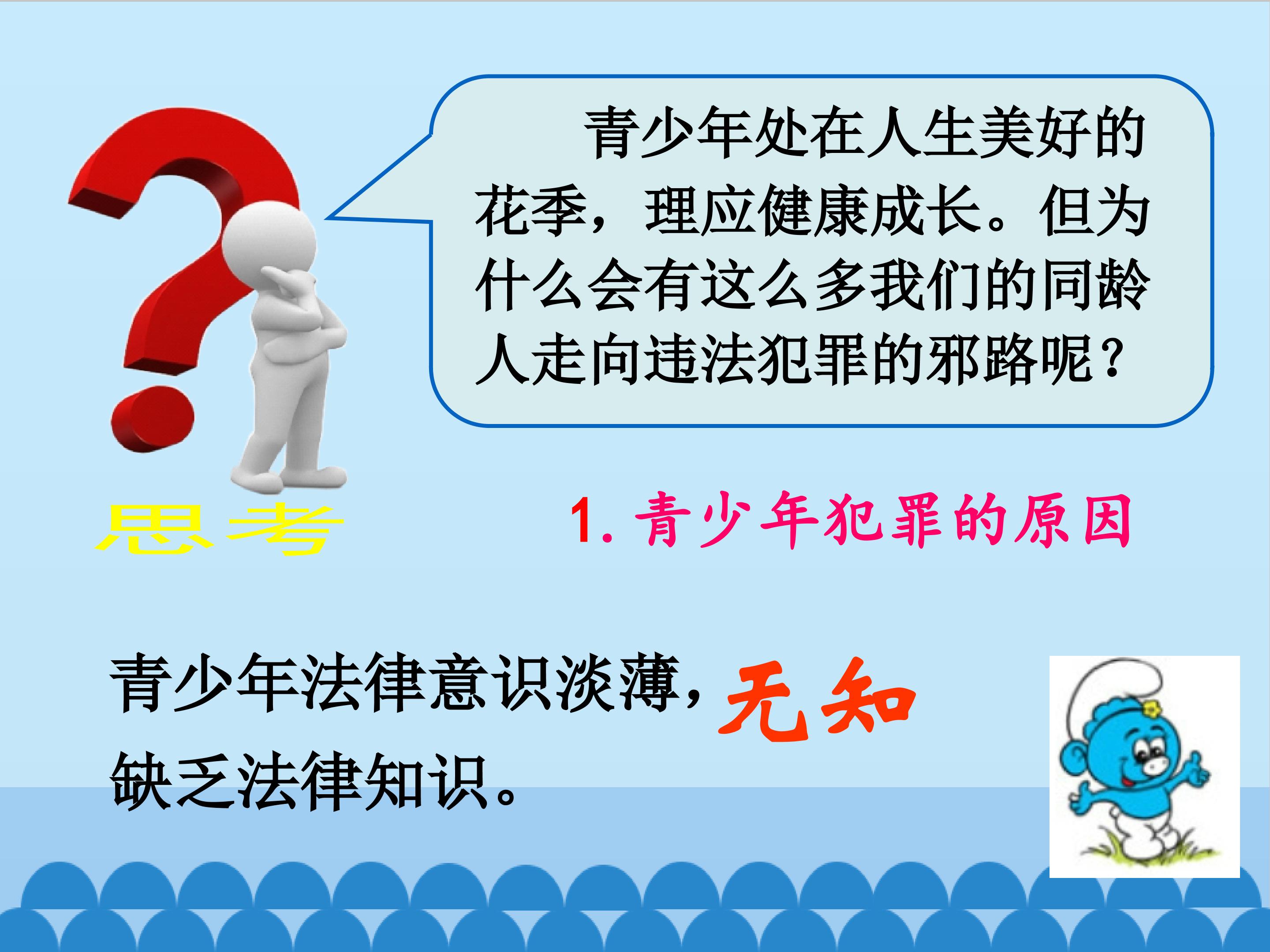 青少年处在人生美好的花季，理应健康成长。但为什么会有这么多我们的同龄人走向违法犯罪的邪路呢？

思考

1.青少年犯罪的原因

青少年法律意识淡薄，缺乏法律知识。

无知